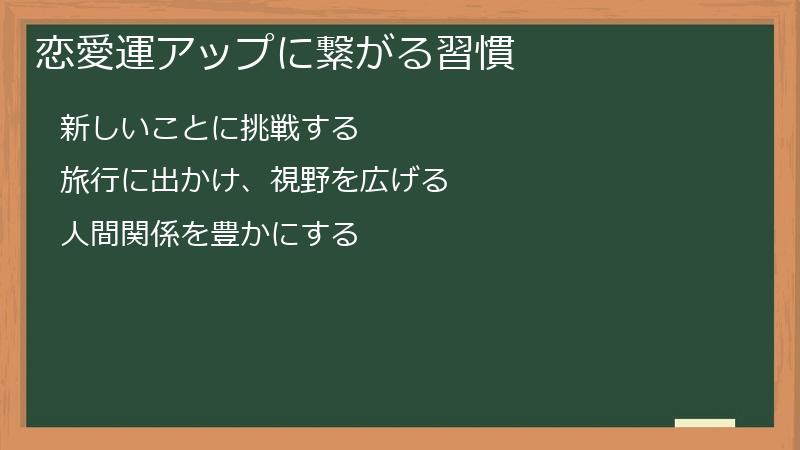 恋愛運アップに繋がる習慣

新しいことに挑戦する

旅行に出かけ、視野を広げる

人間関係を豊かにする